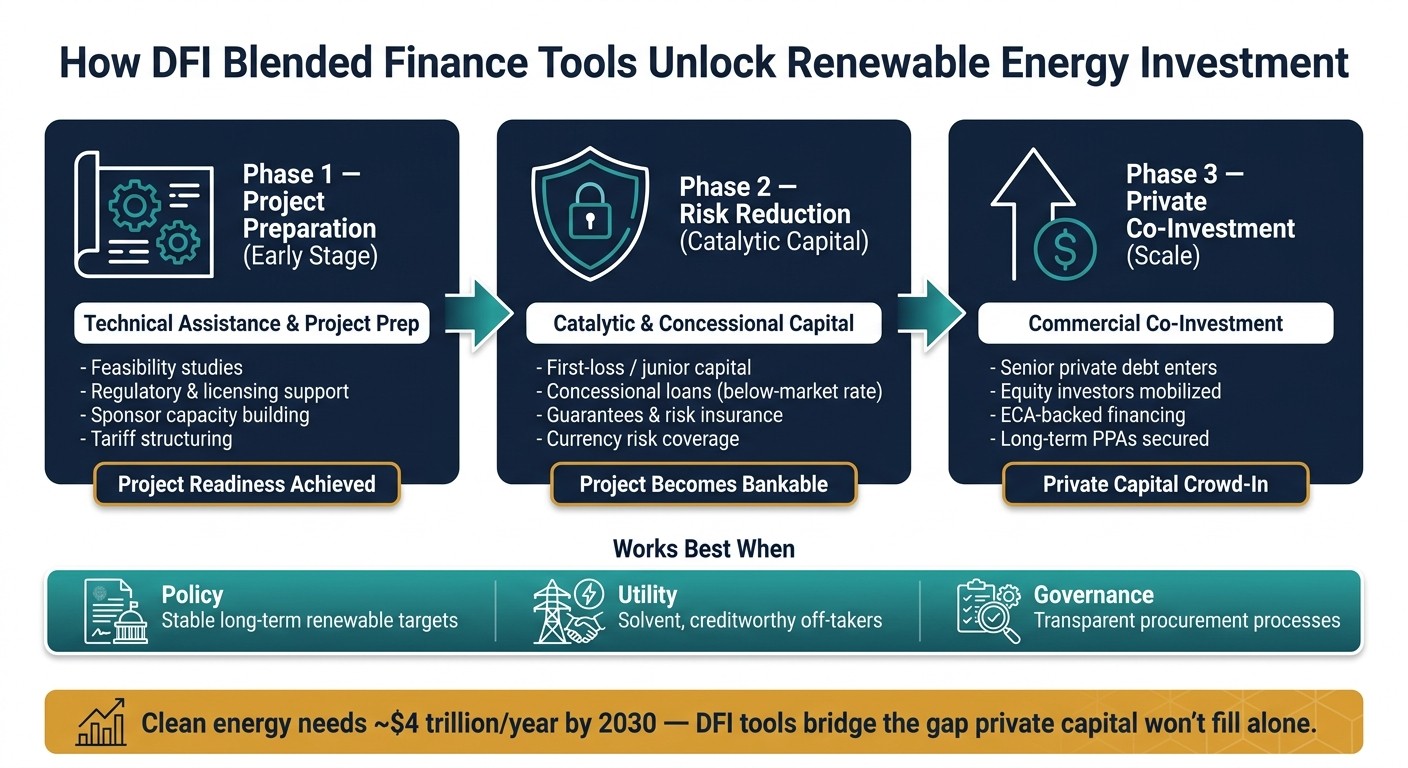 How DFI Blended Finance Tools Unlock Renewable Energy Investment

Phase 1 — Project Preparation (Early Stage)

Technical Assistance & Project Prep

- Feasibility studies
- Regulatory & licensing support
- Sponsor capacity building
- Tariff structuring

Project Readiness Achieved

Phase 2 — Risk Reduction (Catalytic Capital)

Catalytic & Concessional Capital

- First-loss / junior capital
- Concessional loans (below-market rate)
- Guarantees & risk insurance
- Currency risk coverage

Project Becomes Bankable

Phase 3 — Private Co-Investment (Scale)

Commercial Co-Investment

- Senior private debt enters
- Equity investors mobilized
- ECA-backed financing
- Long-term PPAs secured

Private Capital Crowd-In

Works Best When

Policy
Stable long-term renewable targets

Utility
Solvent, creditworthy off-takers

Governance
Transparent procurement processes

Clean energy needs ~$4 trillion/year by 2030 — DFI tools bridge the gap private capital won't fill alone.